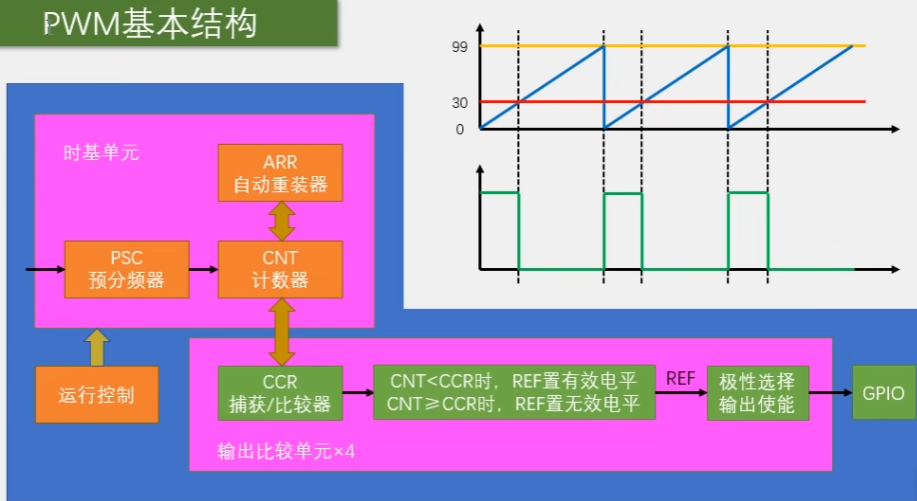 PWM基本结构

99
30
0

时基单元

ARR
自动重装器

PSC
预分频器

CNT
计数器

运行控制

CCR
捕获/比较器

CNT<CCR时，REF置有效电平
CNT≥CCR时，REF置无效电平

REF

极性选择
输出使能

GPIO

输出比较单元×4